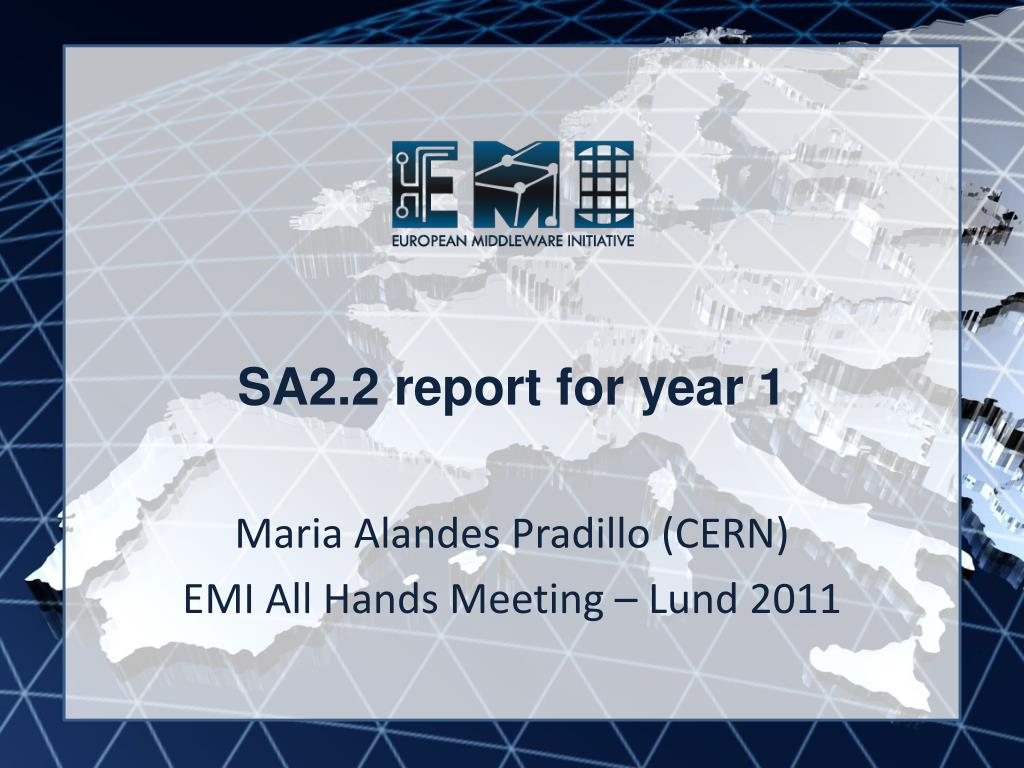 EMI
EUROPEAN MIDDLEWARE INITIATIVE

SA2.2 report for year 1

Maria Alandes Pradillo (CERN)
EMI All Hands Meeting – Lund 2011